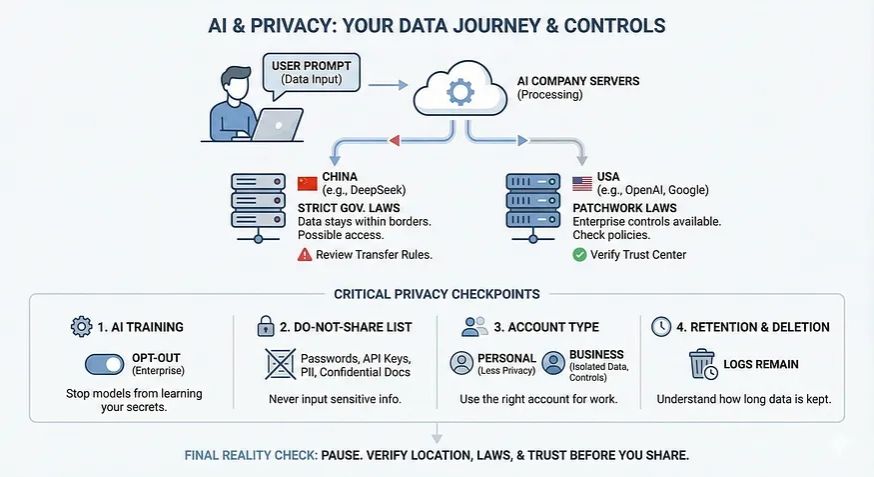 AI & PRIVACY: YOUR DATA JOURNEY & CONTROLS

USER PROMPT
(Data Input)

AI COMPANY SERVERS
(Processing)

CHINA
(e.g., DeepSeek)
STRICT GOV. LAWS
Data stays within borders.
Possible access.
Review Transfer Rules.

USA
(e.g., OpenAI, Google)
PATCHWORK LAWS
Enterprise controls available.
Check policies.
Verify Trust Center

CRITICAL PRIVACY CHECKPOINTS

1. AI TRAINING
OPT-OUT
(Enterprise)
Stop models from learning your secrets.

2. DO-NOT-SHARE LIST
Passwords, API Keys, PII, Confidential Docs
Never input sensitive info.

3. ACCOUNT TYPE
PERSONAL
(Less Privacy)
BUSINESS
(Isolated Data, Controls)
Use the right account for work.

4. RETENTION & DELETION
LOGS REMAIN
Understand how long data is kept.

FINAL REALITY CHECK: PAUSE. VERIFY LOCATION, LAWS, & TRUST BEFORE YOU SHARE.